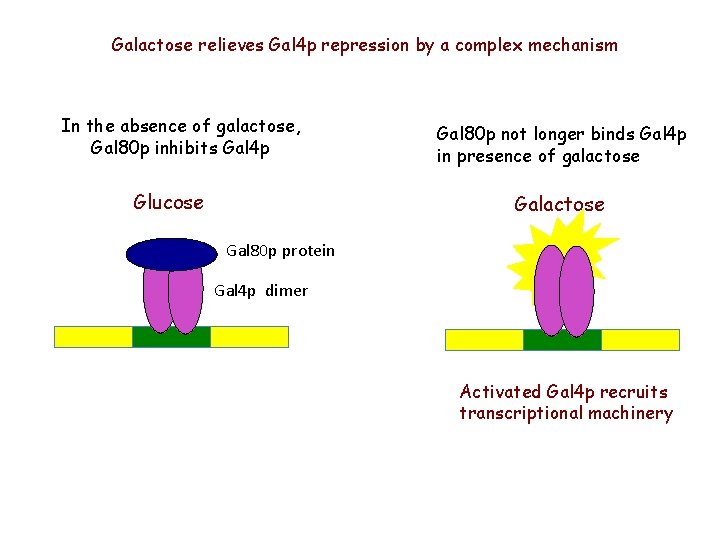 Galactose relieves Gal4p repression by a complex mechanism

In the absence of galactose, Gal80p inhibits Gal4p

Glucose

Gal80p protein

Gal4p dimer

Gal80p not longer binds Gal4p in presence of galactose

Galactose

Activated Gal4p recruits transcriptional machinery